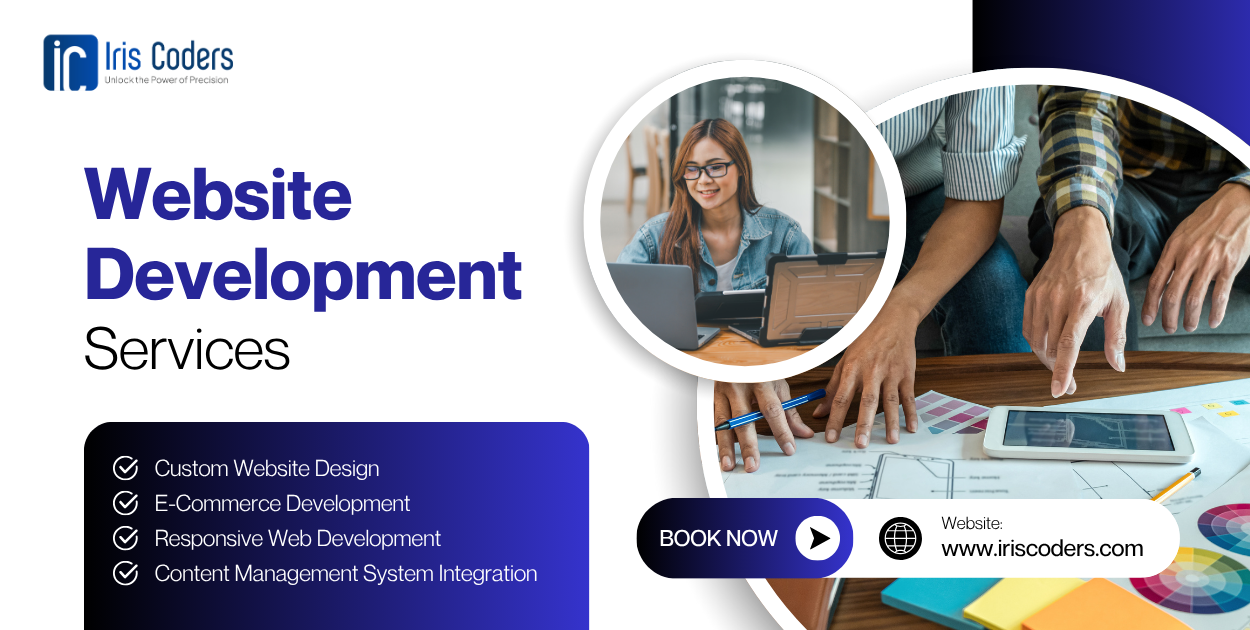 Iris Coders
Unlock the Power of Precision

Website Development
Services

Custom Website Design
E-Commerce Development
Responsive Web Development
Content Management System Integration

BOOK NOW

Website:
www.iriscoders.com